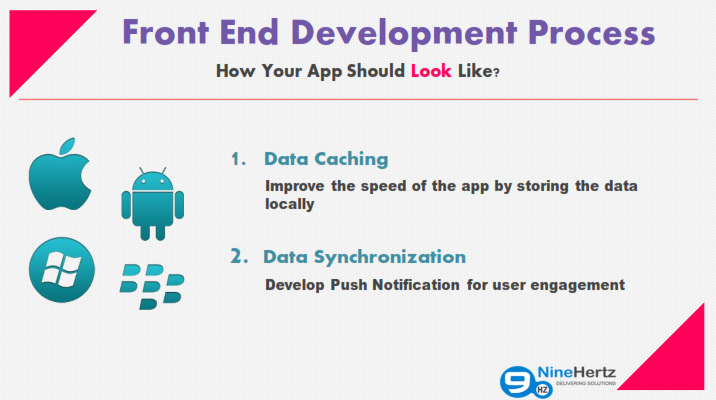 Front End Development Process

How Your App Should Look Like?

1. Data Caching

Improve the speed of the app by storing the data locally

2. Data Synchronization

Develop Push Notification for user engagement

9 HZ NineHertz DELIVERING SOLUTIONS